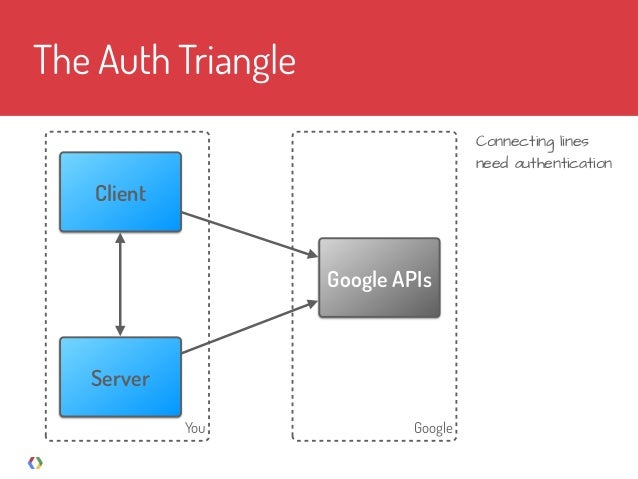 The Auth Triangle

Client

Server

You

Google APIs

Google

Connecting lines need authentication